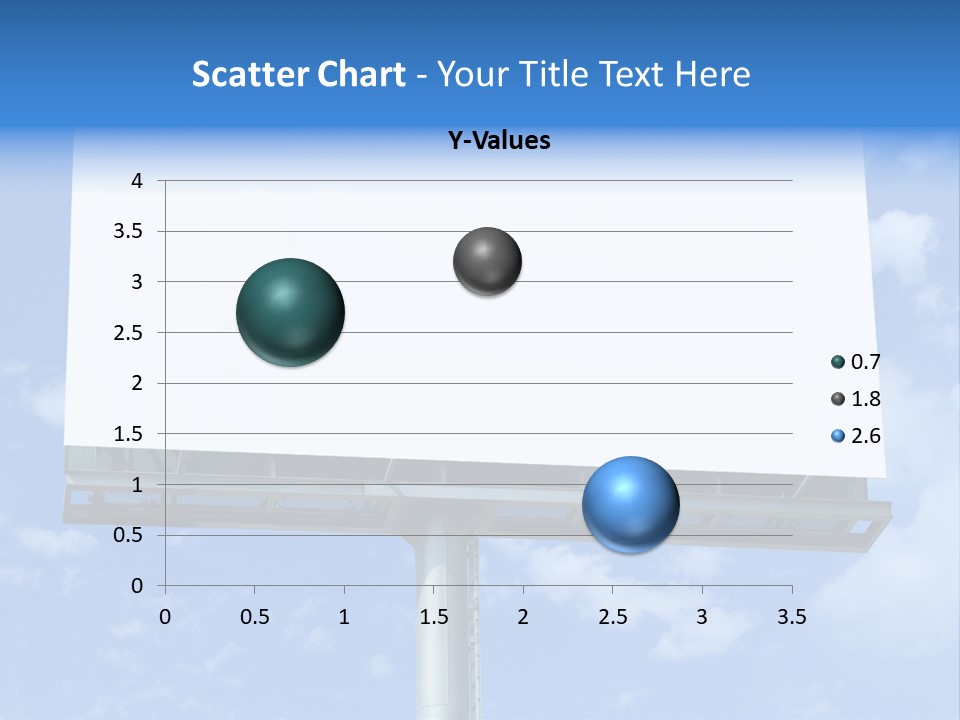 Scatter Chart - Your Title Text Here

Y-Values

4
3.5
3
2.5
2
1.5
1
0.5
0

0 0.5 1 1.5 2 2.5 3 3.5

0.7
1.8
2.6